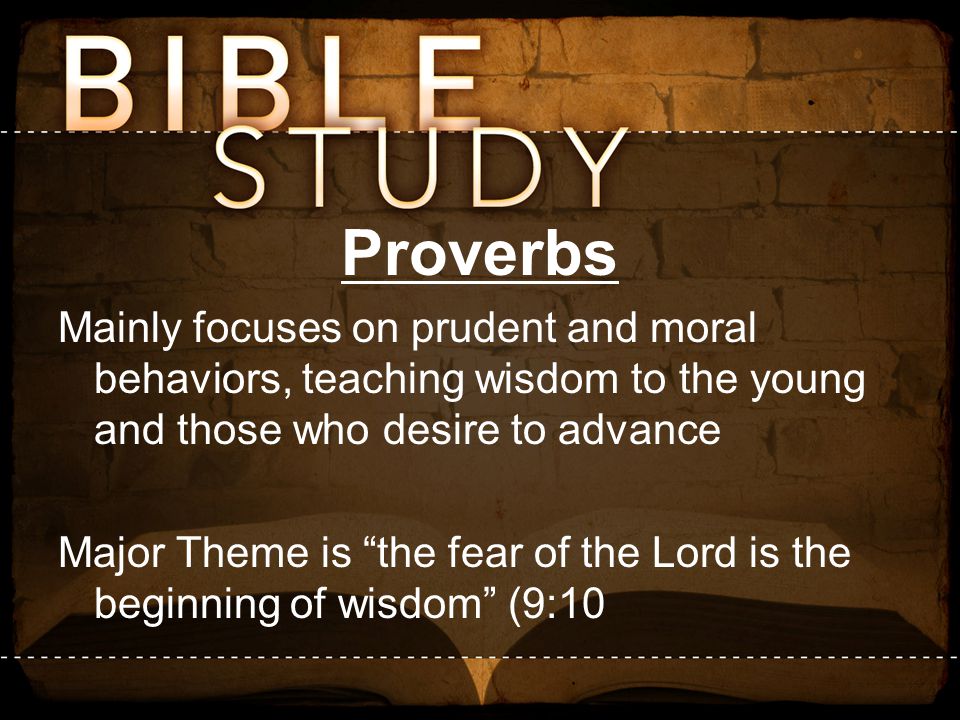 BIBLE STUDY

Proverbs

Mainly focuses on prudent and moral behaviors, teaching wisdom to the young and those who desire to advance

Major Theme is “the fear of the Lord is the beginning of wisdom” (9:10